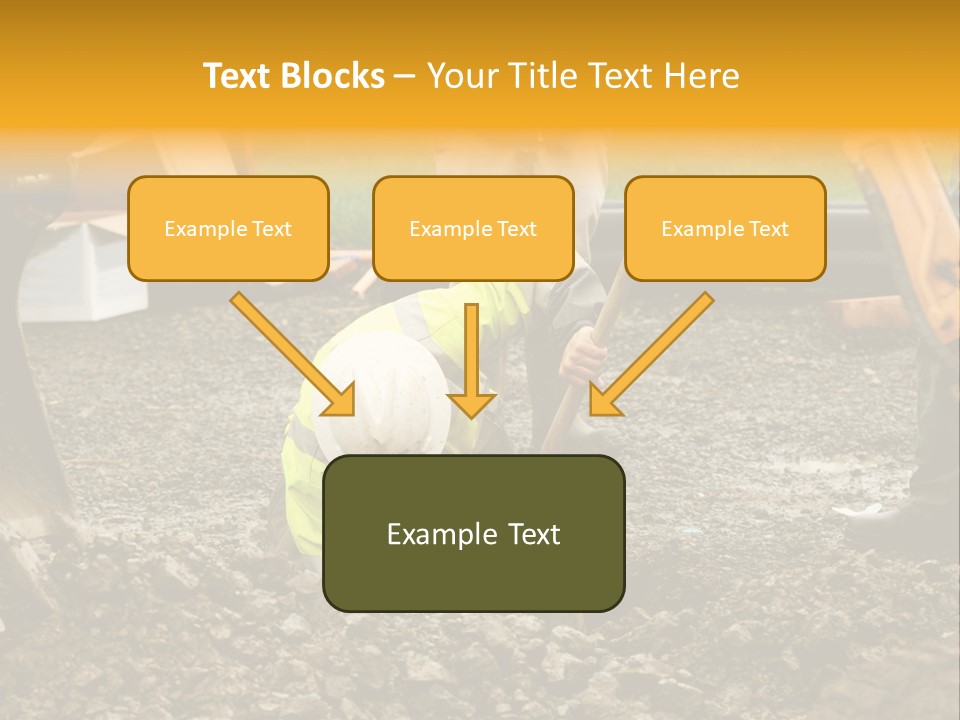 Text Blocks – Your Title Text Here

Example Text

Example Text

Example Text

Example Text